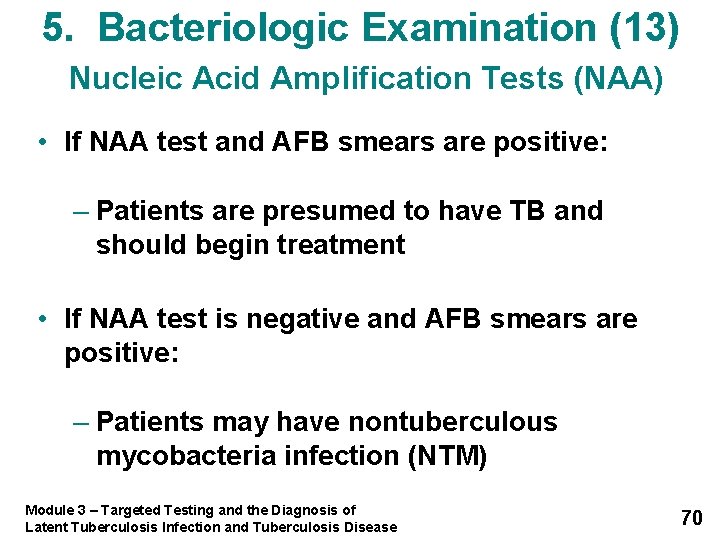 5. Bacteriologic Examination (13)
Nucleic Acid Amplification Tests (NAA)

• If NAA test and AFB smears are positive:

– Patients are presumed to have TB and should begin treatment

• If NAA test is negative and AFB smears are positive:

– Patients may have nontuberculous mycobacteria infection (NTM)

Module 3 – Targeted Testing and the Diagnosis of Latent Tuberculosis Infection and Tuberculosis Disease

70